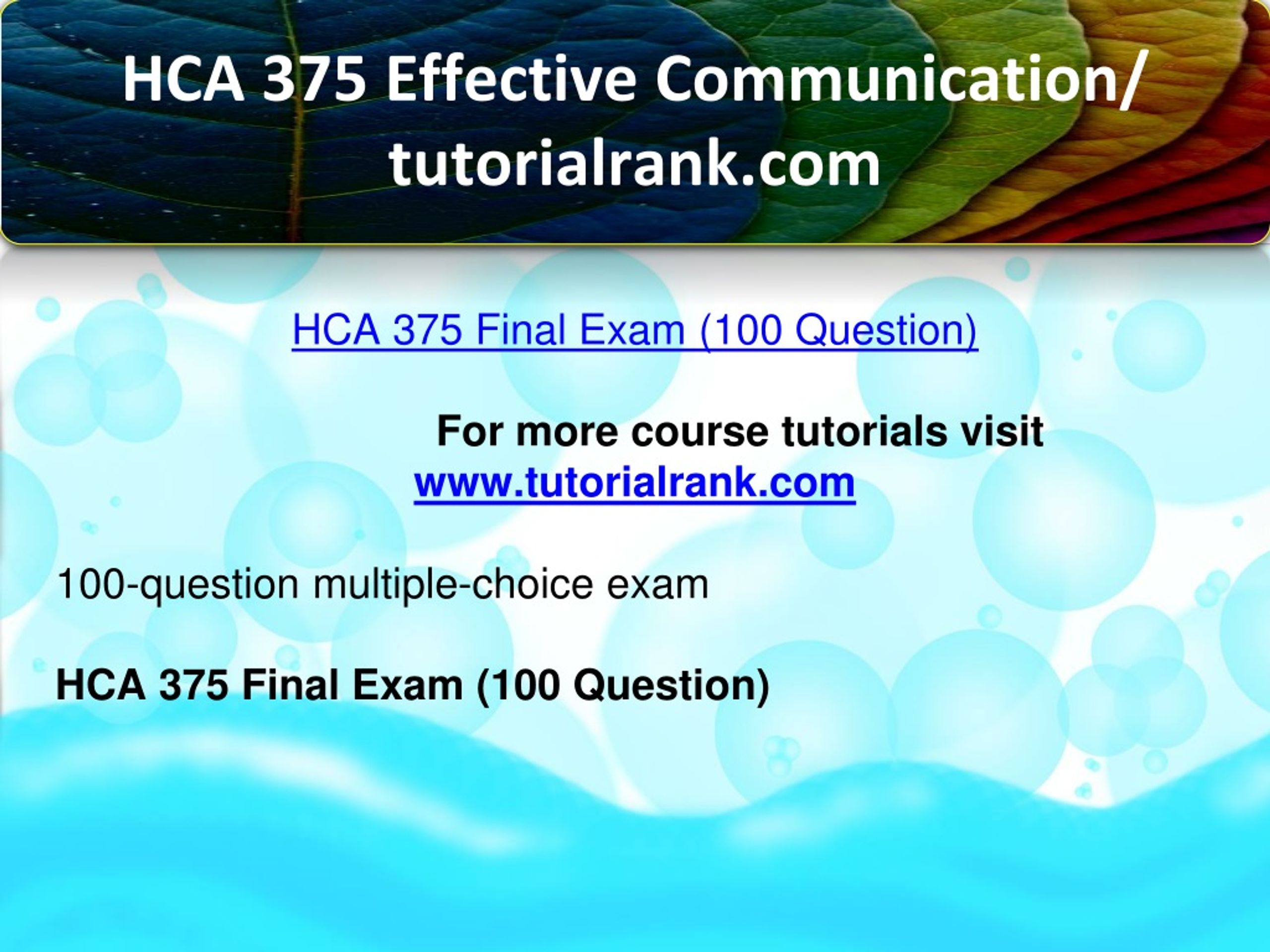 HCA 375 Effective Communication/ tutorialrank.com

HCA 375 Final Exam (100 Question)

For more course tutorials visit
www.tutorialrank.com

100-question multiple-choice exam

HCA 375 Final Exam (100 Question)